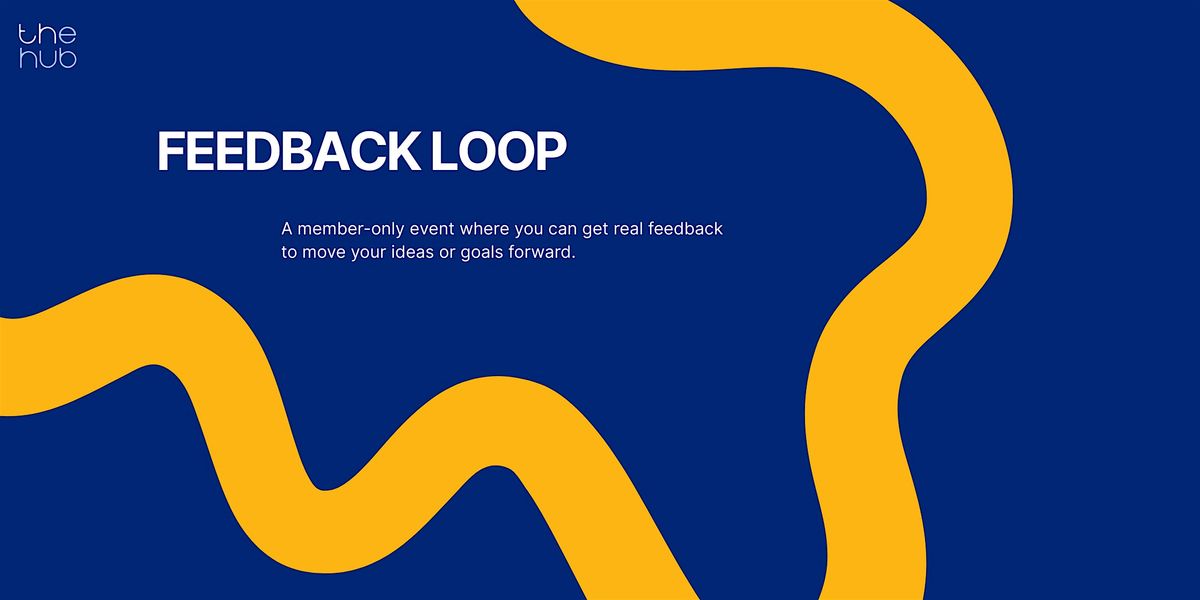 the hub

FEEDBACK LOOP

A member-only event where you can get real feedback to move your ideas or goals forward.